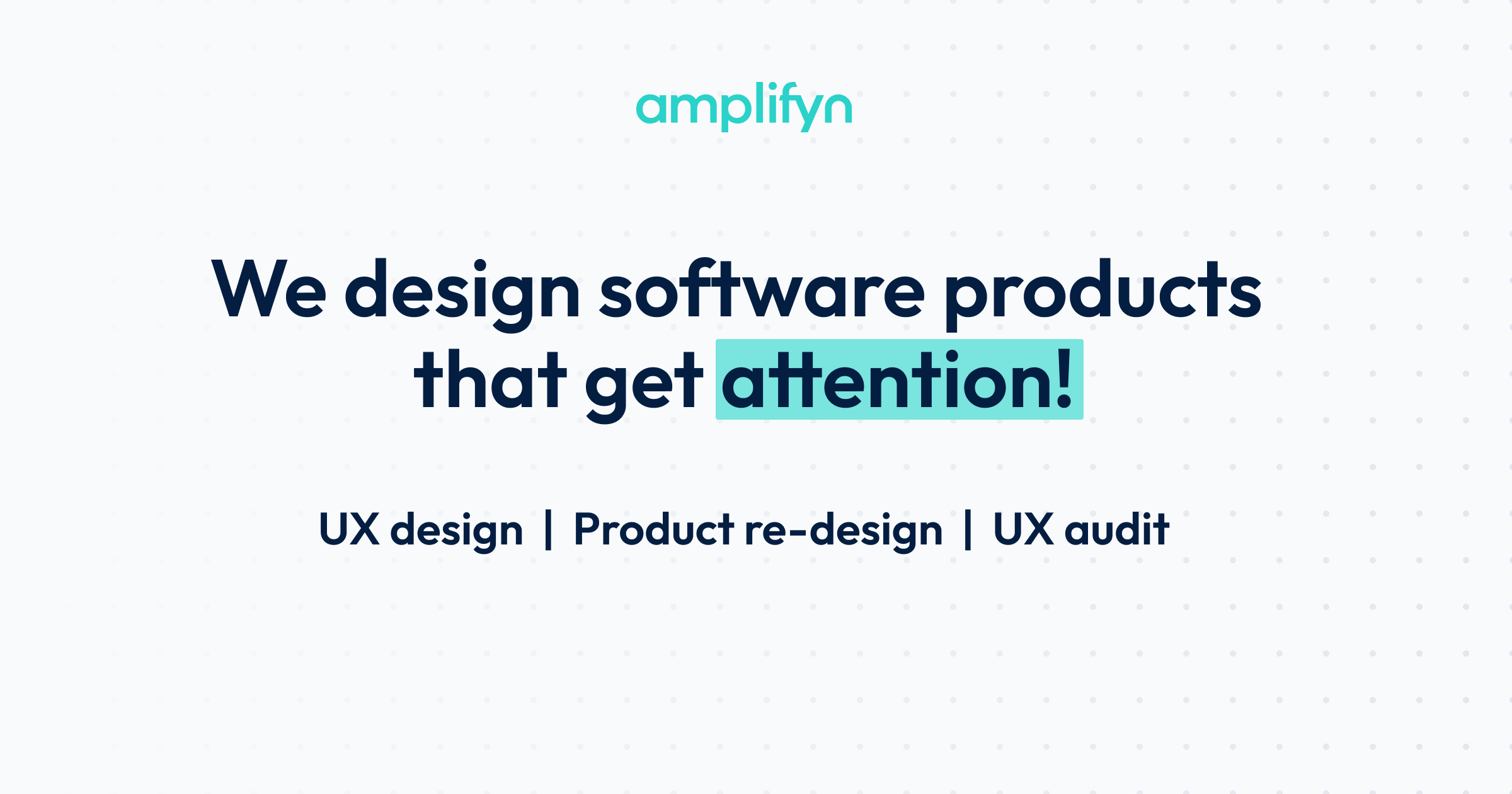 amplifyn

We design software products that get attention!

UX design | Product re-design | UX audit